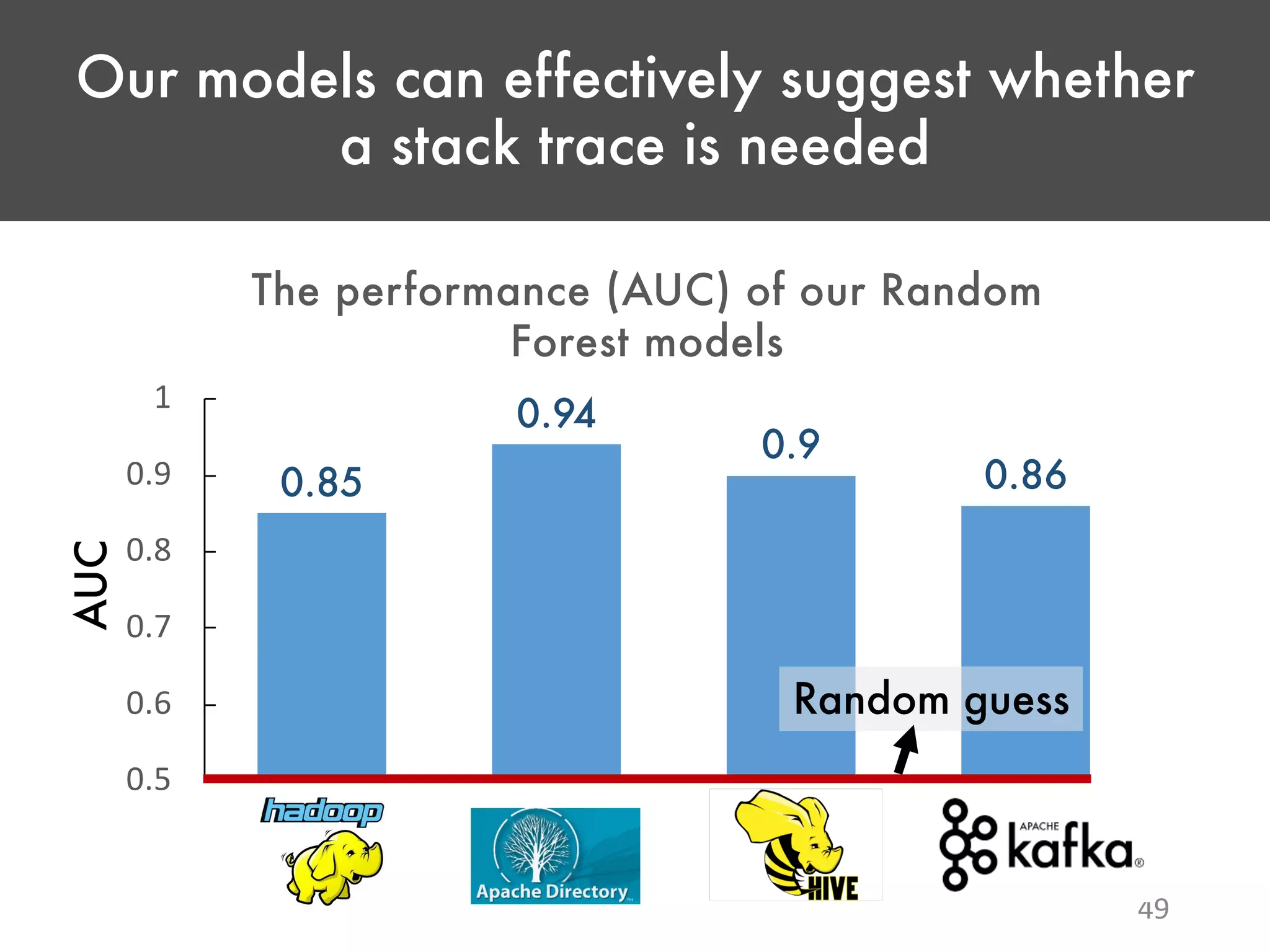 Our models can effectively suggest whether a stack trace is needed

The performance (AUC) of our Random Forest models

AUC

1
0.9
0.8
0.7
0.6
0.5

0.85
0.94
0.9
0.86

Random guess

hadoop
Apache Directory
HIVE
APACHE kafka

49